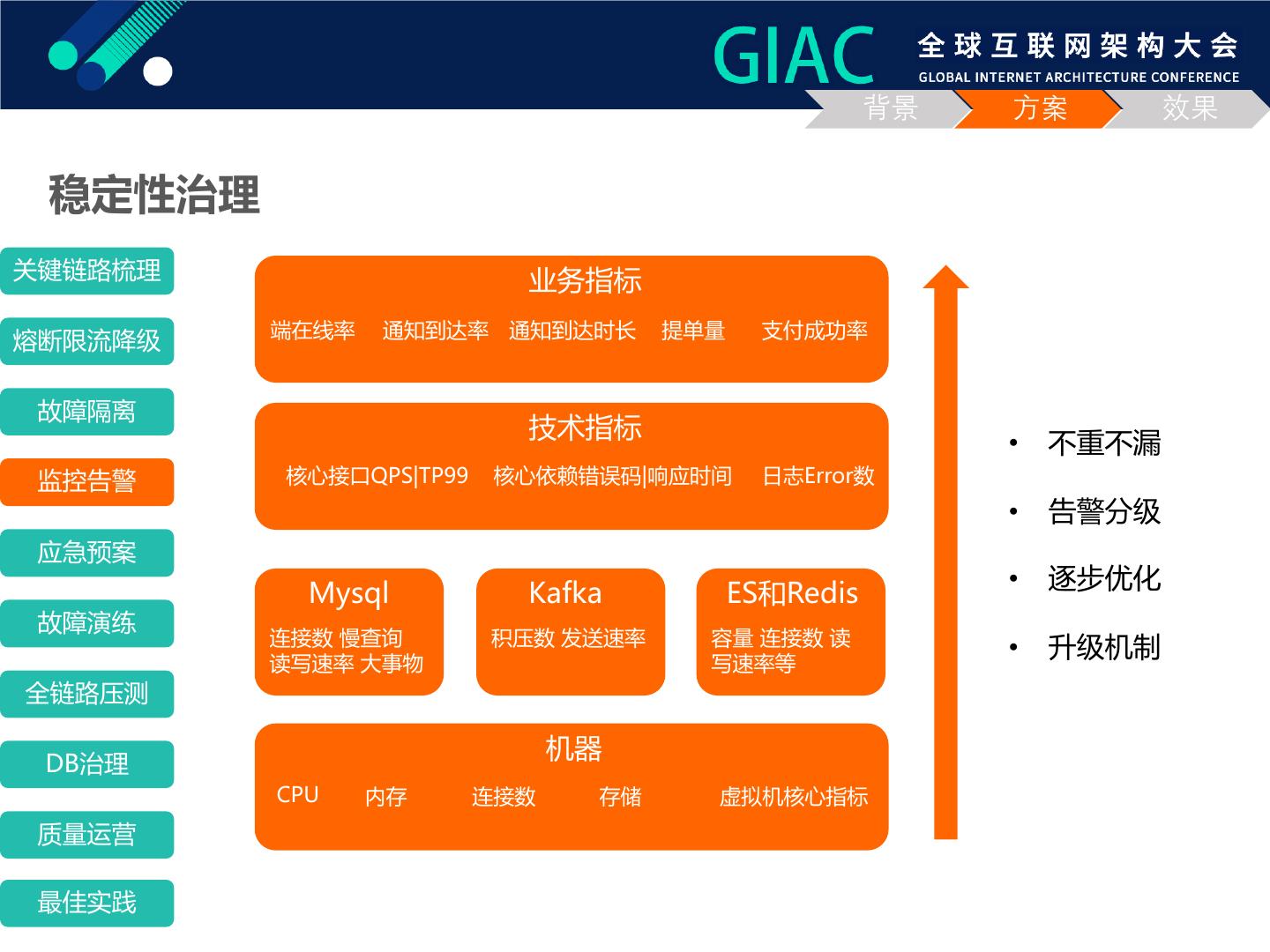 GIAC 全球互联网架构大会
GLOBAL INTERNET ARCHITECTURE CONFERENCE

背景 方案 效果

稳定性治理

关键链路梳理

熔断限流降级

故障隔离

监控告警

应急预案

故障演练

全链路压测

DB治理

质量运营

最佳实践

业务指标

端在线率 通知到达率 通知到达时长 提单量 支付成功率

技术指标

核心接口QPS|TP99 核心依赖错误码|响应时间 日志Error数

Mysql

连接数 慢查询 读写速率 大事物

Kafka

积压数 发送速率

ES和Redis

容量 连接数 读写速率等

机器

CPU 内存 连接数 存储 虚拟机核心指标

• 不重不漏

• 告警分级

• 逐步优化

• 升级机制